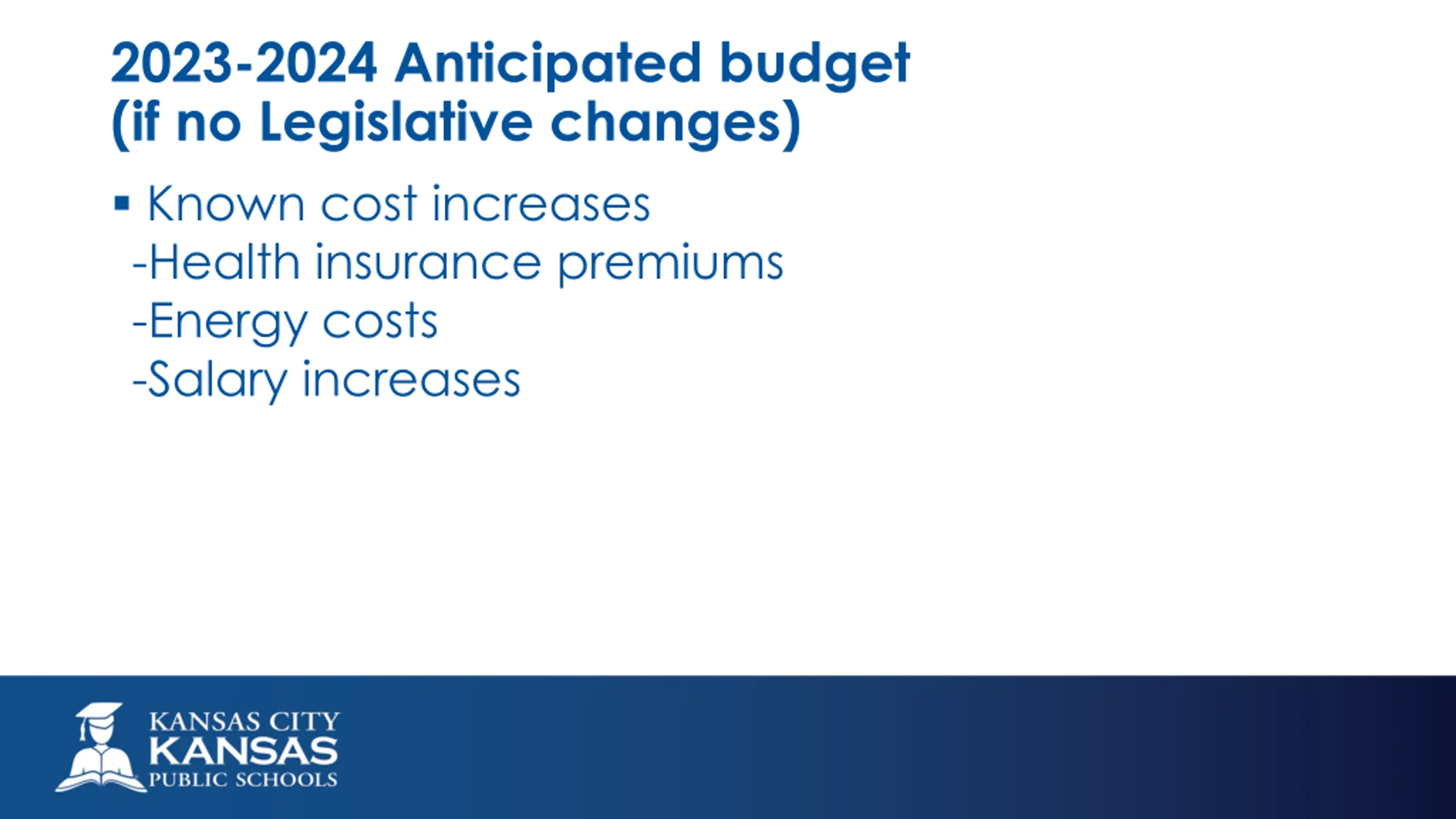 2023-2024 Anticipated budget (if no Legislative changes)

▪ Known cost increases
-Health insurance premiums
-Energy costs
-Salary increases

KANSAS CITY
KANSAS
PUBLIC SCHOOLS